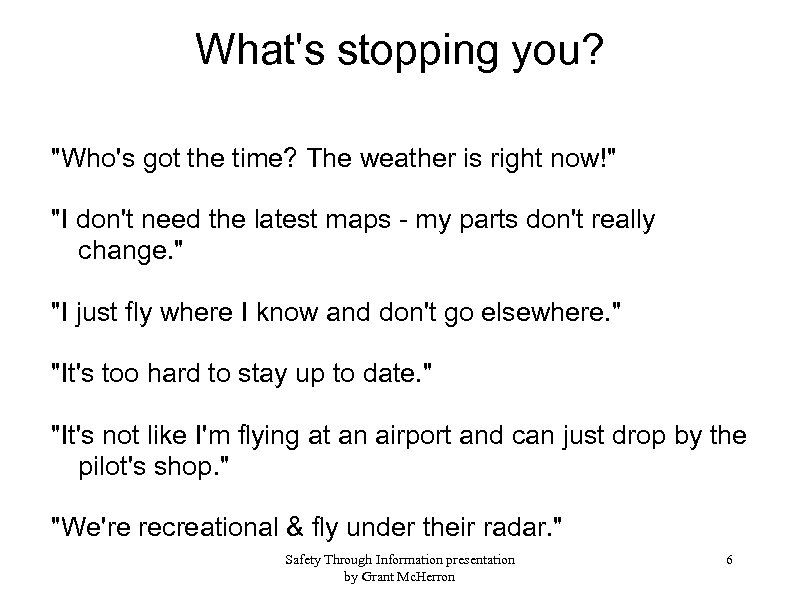 What's stopping you?

"Who's got the time? The weather is right now!"

"I don't need the latest maps - my parts don't really change."

"I just fly where I know and don't go elsewhere."

"It's too hard to stay up to date."

"It's not like I'm flying at an airport and can just drop by the pilot's shop."

"We're recreational & fly under their radar."

Safety Through Information presentation by Grant McHerron

6